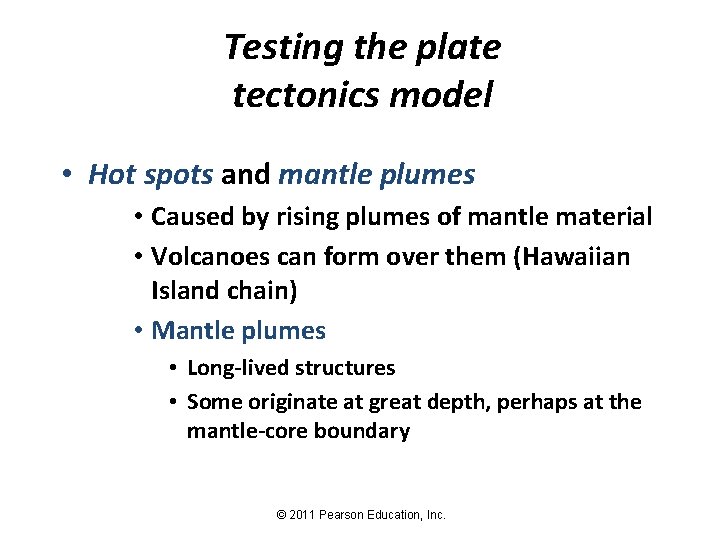 Testing the plate tectonics model

• Hot spots and mantle plumes
  • Caused by rising plumes of mantle material
  • Volcanoes can form over them (Hawaiian Island chain)
  • Mantle plumes
    • Long-lived structures
    • Some originate at great depth, perhaps at the mantle-core boundary

© 2011 Pearson Education, Inc.